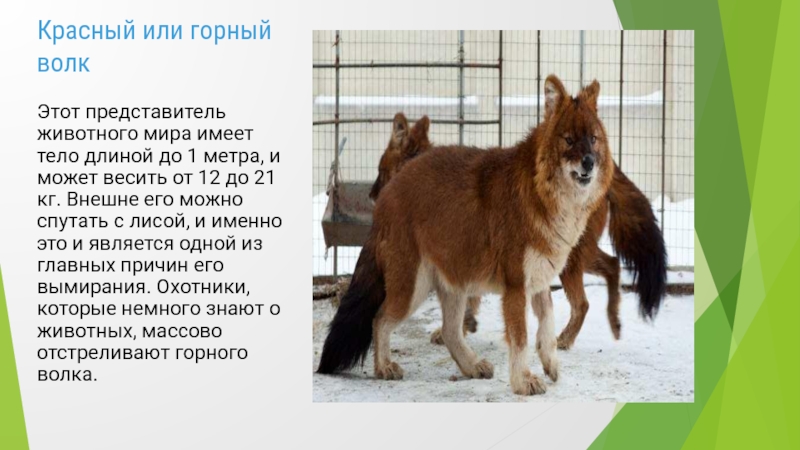 Красный или горный волк

Этот представитель животного мира имеет тело длиной до 1 метра, и может весить от 12 до 21 кг. Внешне его можно спутать с лисой, и именно это и является одной из главных причин его вымирания. Охотники, которые немного знают о животных, массово отстреливают горного волка.